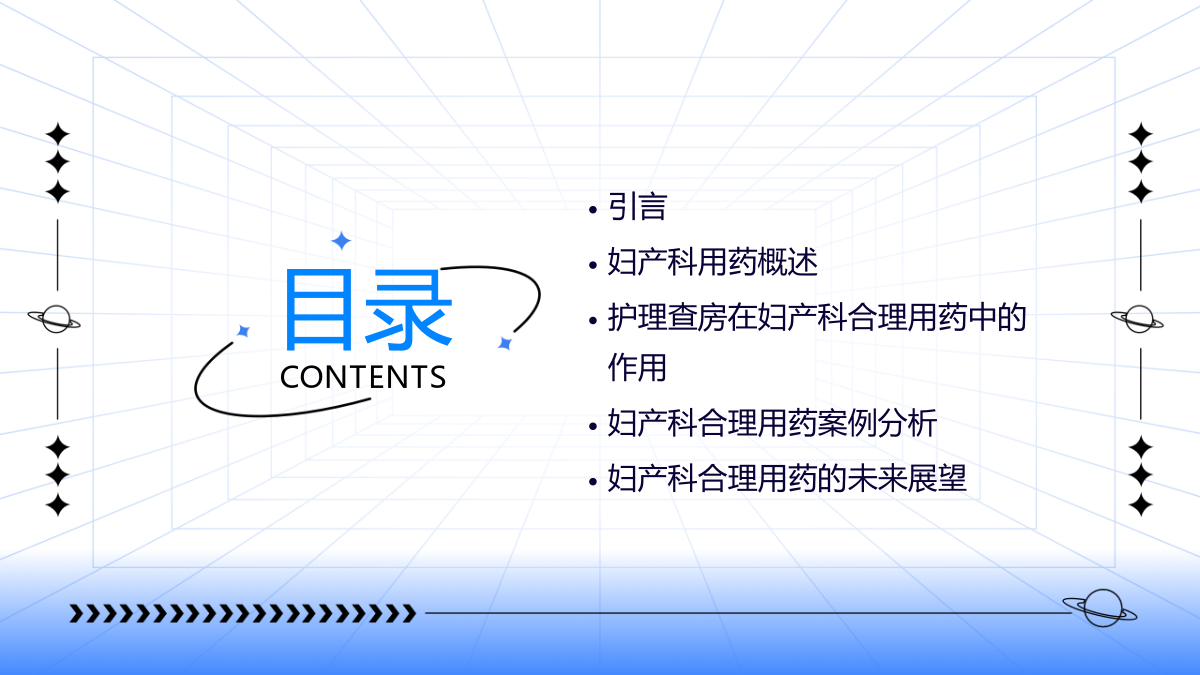 目录
CONTENTS

• 引言
• 妇产科用药概述
• 护理查房在妇产科合理用药中的作用
• 妇产科合理用药案例分析
• 妇产科合理用药的未来展望